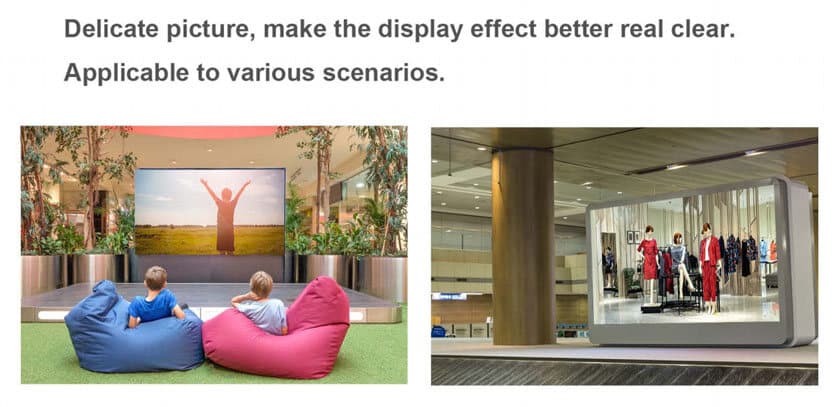 Delicate picture, make the display effect better real clear.

Applicable to various scenarios.